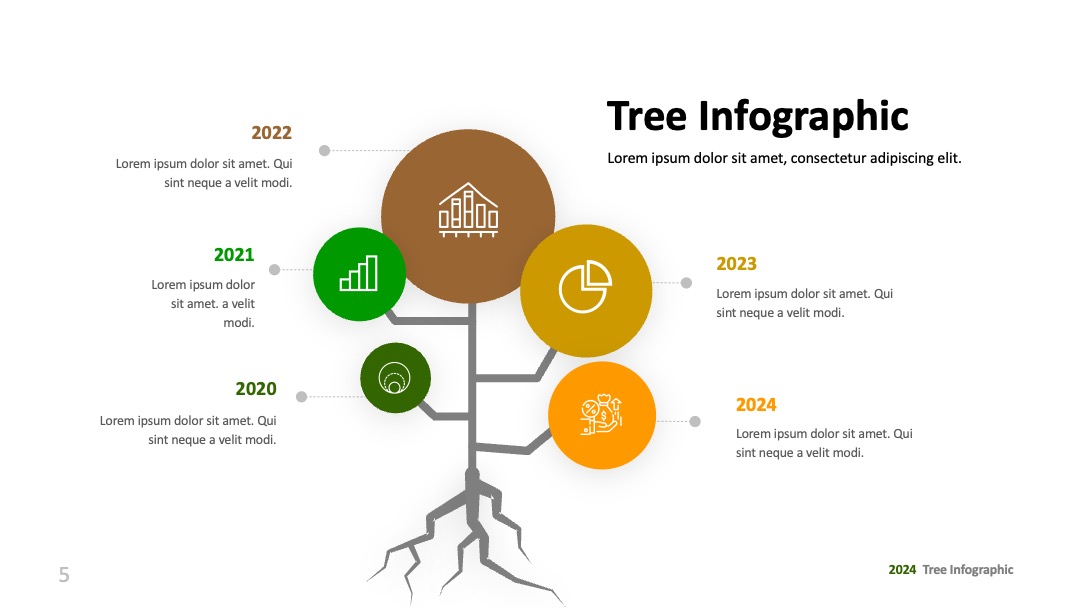 Tree Infographic

Lorem ipsum dolor sit amet, consectetur adipiscing elit.

2022

Lorem ipsum dolor sit amet. Qui sint neque a velit modi.

2021

Lorem ipsum dolor sit amet. a velit modi.

2020

Lorem ipsum dolor sit amet. Qui sint neque a velit modi.

2023

Lorem ipsum dolor sit amet. Qui sint neque a velit modi.

2024

Lorem ipsum dolor sit amet. Qui sint neque a velit modi.

5

2024 Tree Infographic